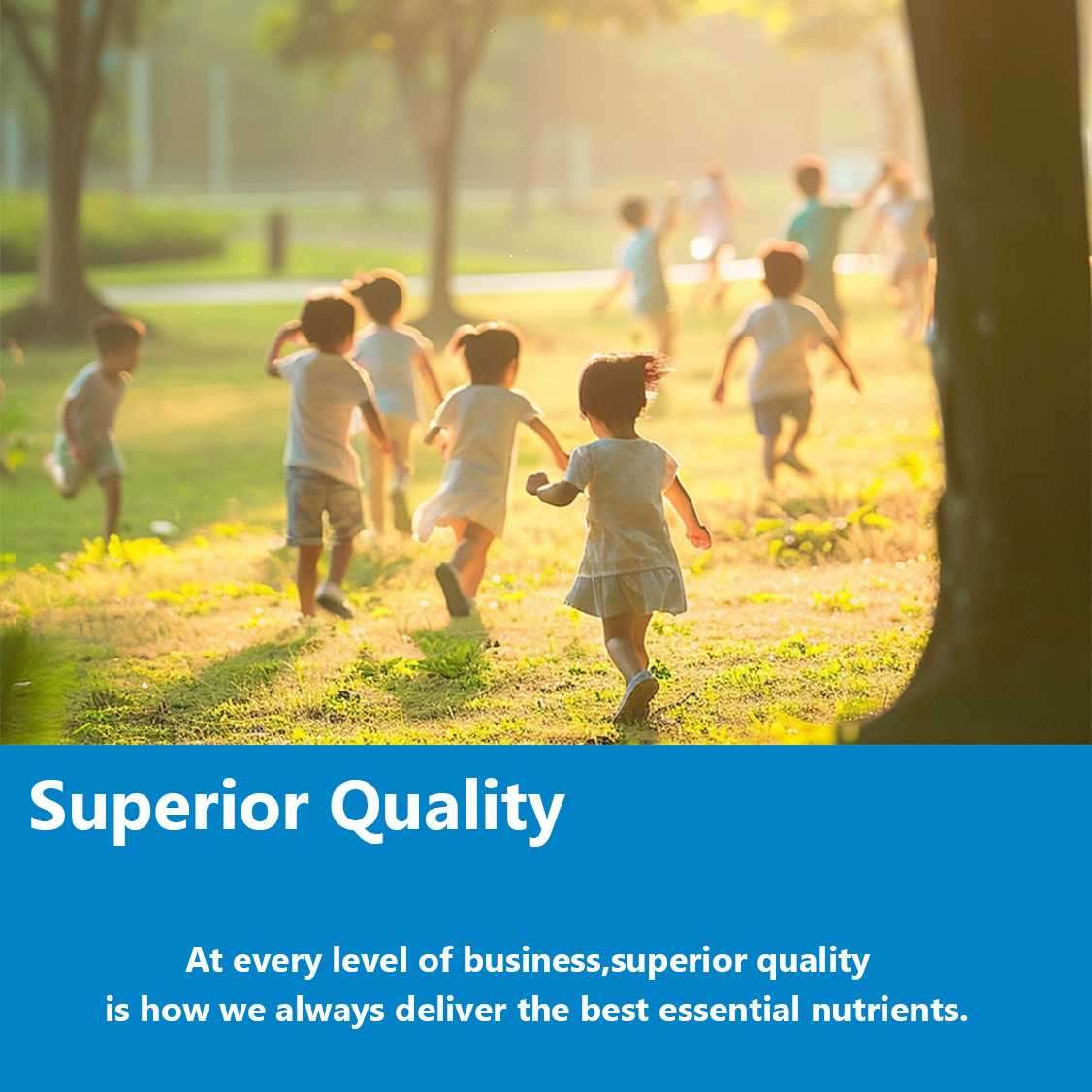 Superior Quality

At every level of business,superior quality is how we always deliver the best essential nutrients.